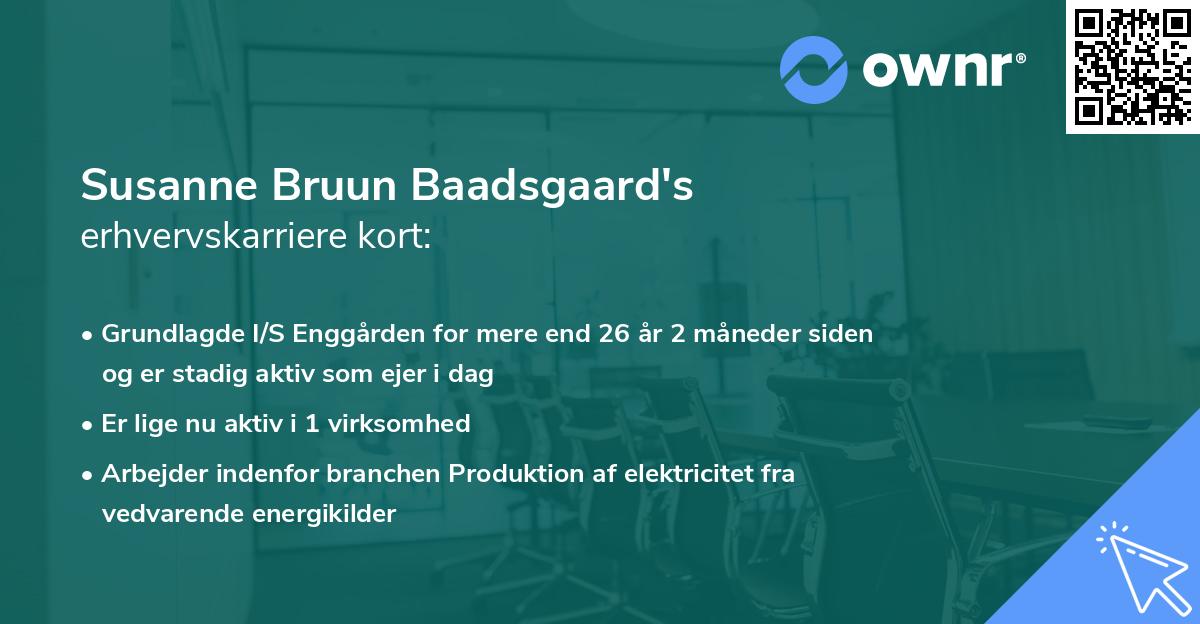 ownr®

Susanne Bruun Baadsgaard's
erhvervskarriere kort:

• Grundlagde I/S Enggården for mere end 26 år 2 måneder siden og er stadig aktiv som ejer i dag
• Er lige nu aktiv i 1 virksomhed
• Arbejder indenfor branchen Produktion af elektricitet fra vedvarende energikilder